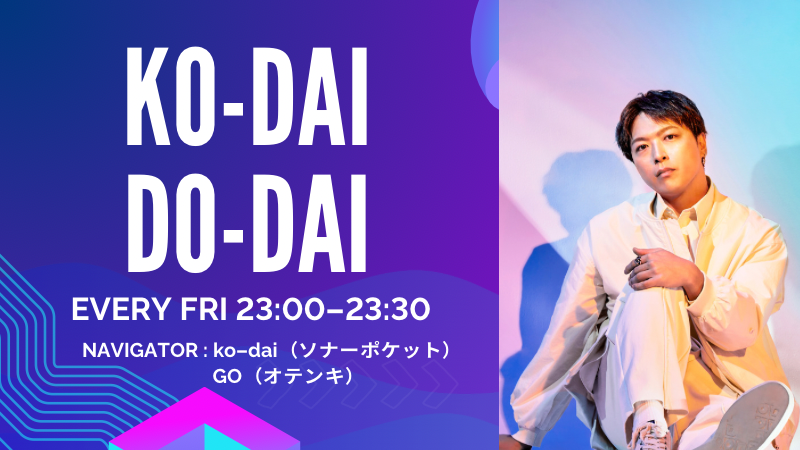 KO-DAI
DO-DAI

EVERY FRI 23:00–23:30

NAVIGATOR : ko–dai（ソナーポケット）
GO（オテンキ）